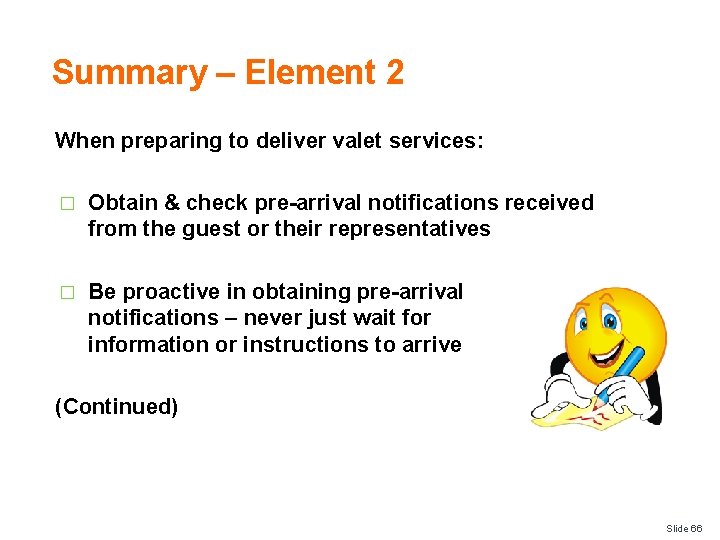 Summary – Element 2

When preparing to deliver valet services:

□ Obtain & check pre-arrival notifications received from the guest or their representatives

□ Be proactive in obtaining pre-arrival notifications – never just wait for information or instructions to arrive

(Continued)

Slide 66